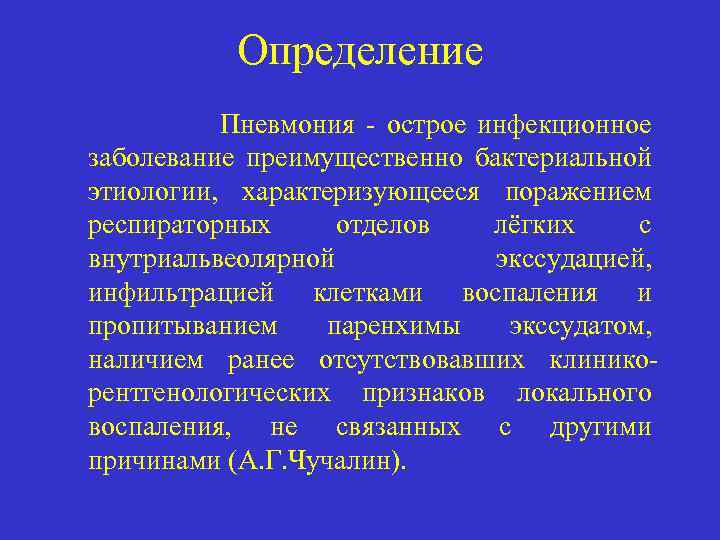 Определение

Пневмония - острое инфекционное заболевание преимущественно бактериальной этиологии, характеризующееся поражением респираторных отделов лёгких с внутриальвеолярной экссудацией, инфильтрацией клетками воспаления и пропитыванием паренхимы экссудатом, наличием ранее отсутствовавших клинико-рентгенологических признаков локального воспаления, не связанных с другими причинами (А.Г.Чучалин).